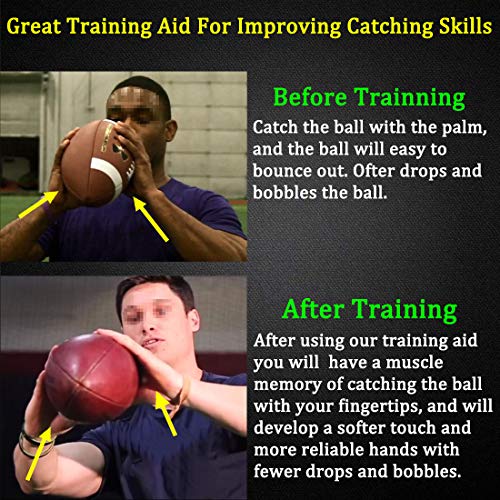 Great Training Aid For Improving Catching Skills

Before Trainning

Catch the ball with the palm, and the ball will easy to bounce out. Ofter drops and bobbles the ball.

After Training

After using our training aid you will have a muscle memory of catching the ball with your fingertips, and will develop a softer touch and more reliable hands with fewer drops and bobbles.